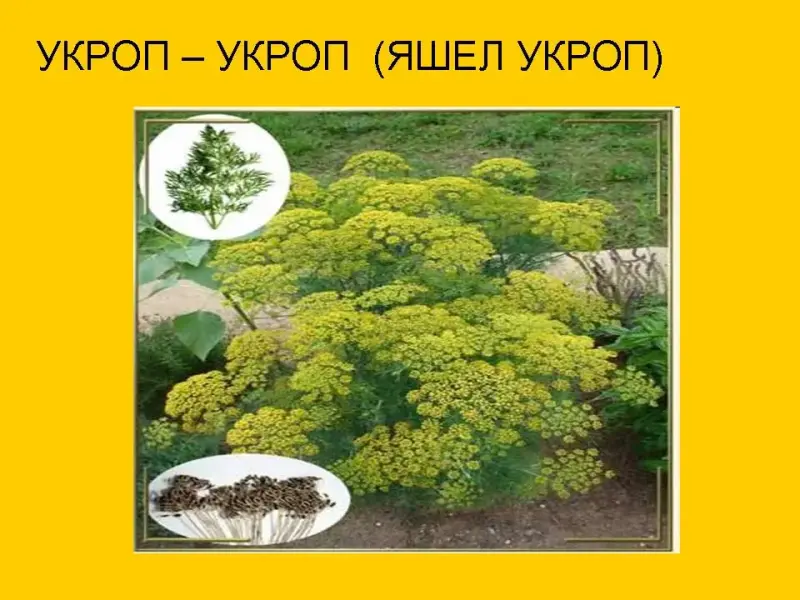 УКРОП – УКРОП (ЯШЕЛ УКРОП)